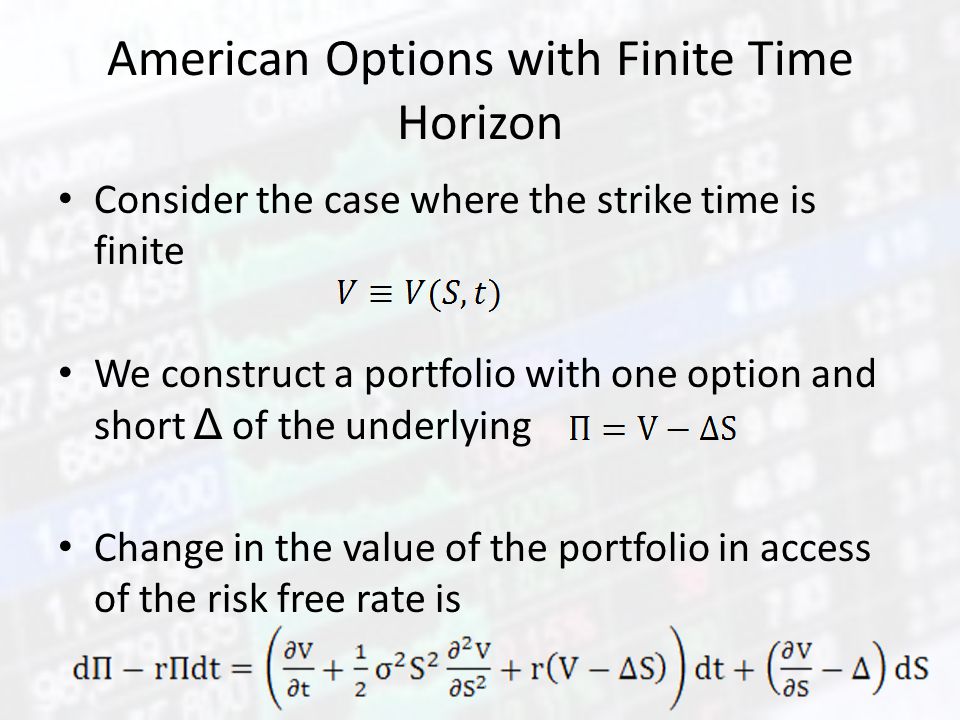 American Options with Finite Time Horizon

• Consider the case where the strike time is finite

$V \equiv V(S,t)$

• We construct a portfolio with one option and short Δ of the underlying $\Pi = V - \Delta S$

• Change in the value of the portfolio in access of the risk free rate is

$d\Pi - r\Pi dt = \left(\frac{\partial V}{\partial t} + \frac{1}{2}\sigma^2 S^2 \frac{\partial^2 V}{\partial S^2} + r(V - \Delta S)\right)dt + \left(\frac{\partial V}{\partial S} - \Delta\right)dS$